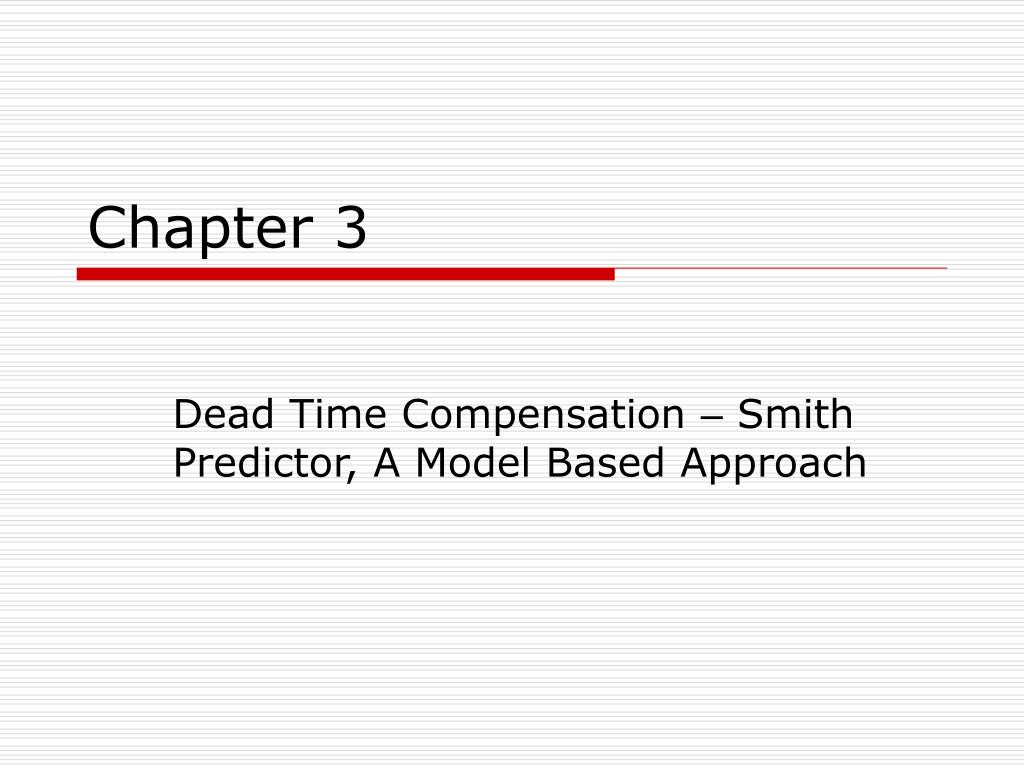 Chapter 3

Dead Time Compensation – Smith Predictor, A Model Based Approach